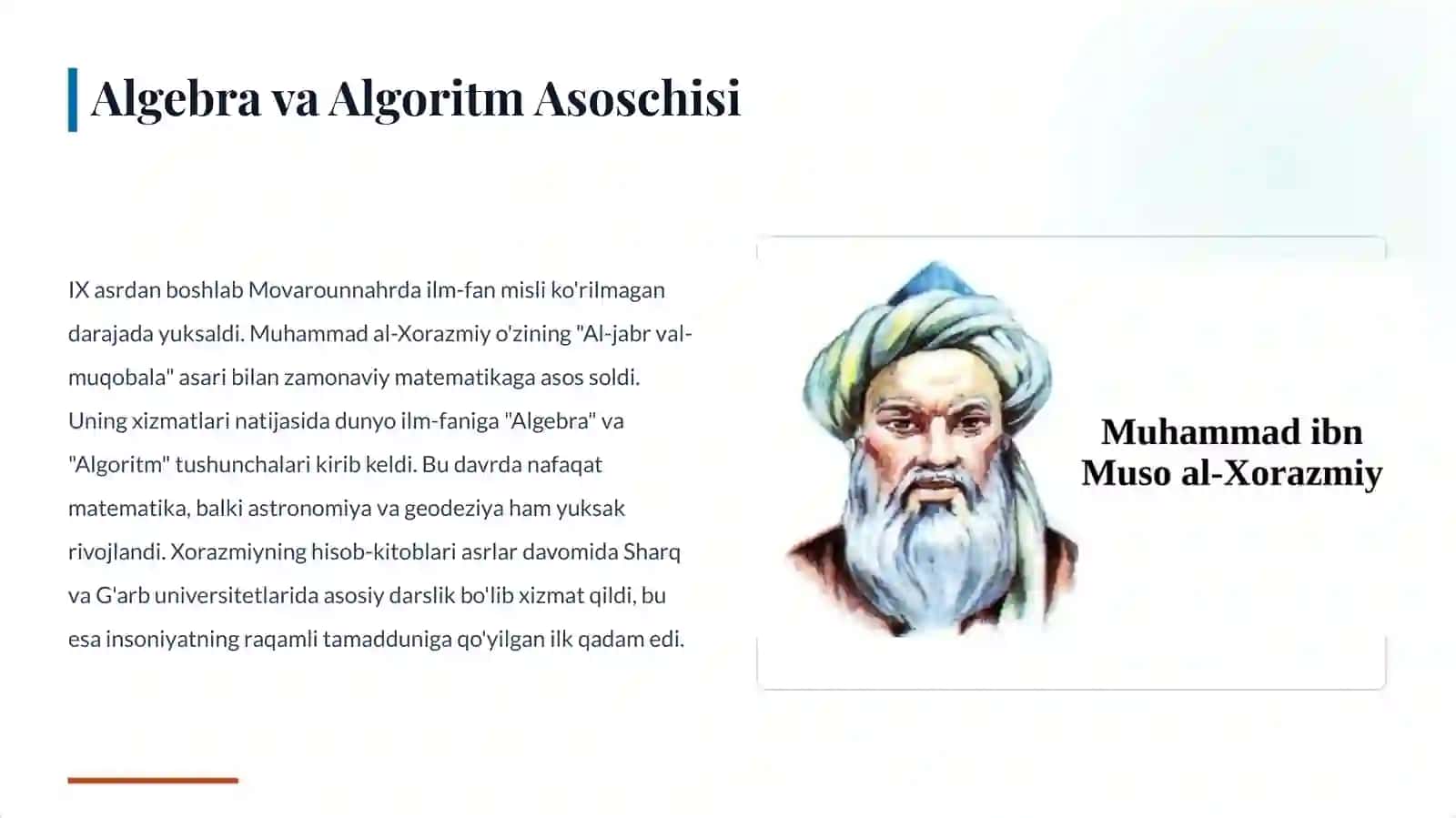 Algebra va Algoritm Asoschisi

IX asrdan boshlab Movarounnahrda ilm-fan misli ko'rilmagan darajada yuksaldi. Muhammad al-Xorazmiy o'zining "Al-jabr val-muqobala" asari bilan zamonaviy matematikaga asos soldi. Uning xizmatlari natijasida dunyo ilm-faniga "Algebra" va "Algoritm" tushunchalari kirib keldi. Bu davrda nafaqat matematika, balki astronomiya va geodeziya ham yuksak rivojlandi. Xorazmiyning hisob-kitoblari asrlar davomida Sharq va G'arb universitetlarida asosiy darslik bo'lib xizmat qildi, bu esa insoniyatning raqamli tamadduniga qo'yilgan ilk qadam edi.

Muhammad ibn Muso al-Xorazmiy